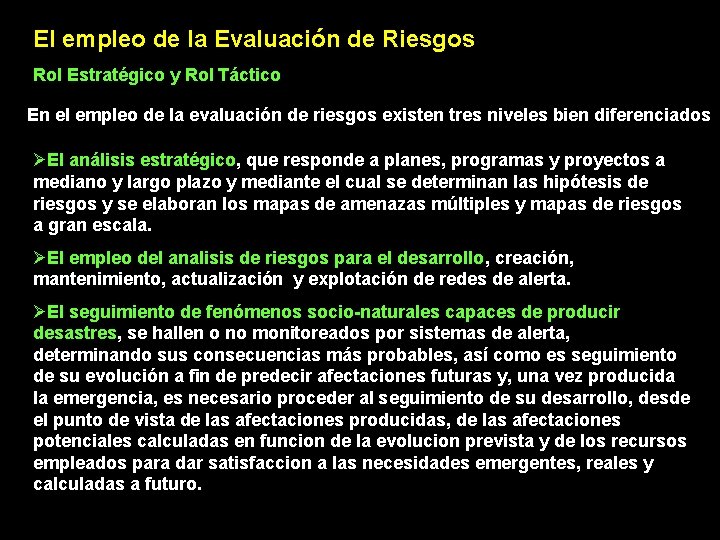 El empleo de la Evaluación de Riesgos

Rol Estratégico y Rol Táctico

En el empleo de la evaluación de riesgos existen tres niveles bien diferenciados

➢El análisis estratégico, que responde a planes, programas y proyectos a mediano y largo plazo y mediante el cual se determinan las hipótesis de riesgos y se elaboran los mapas de amenazas múltiples y mapas de riesgos a gran escala.

➢El empleo del analisis de riesgos para el desarrollo, creación, mantenimiento, actualización y explotación de redes de alerta.

➢El seguimiento de fenómenos socio-naturales capaces de producir desastres, se hallen o no monitoreados por sistemas de alerta, determinando sus consecuencias más probables, así como es seguimiento de su evolución a fin de predecir afectaciones futuras y, una vez producida la emergencia, es necesario proceder al seguimiento de su desarrollo, desde el punto de vista de las afectaciones producidas, de las afectaciones potenciales calculadas en funcion de la evolucion prevista y de los recursos empleados para dar satisfaccion a las necesidades emergentes, reales y calculadas a futuro.